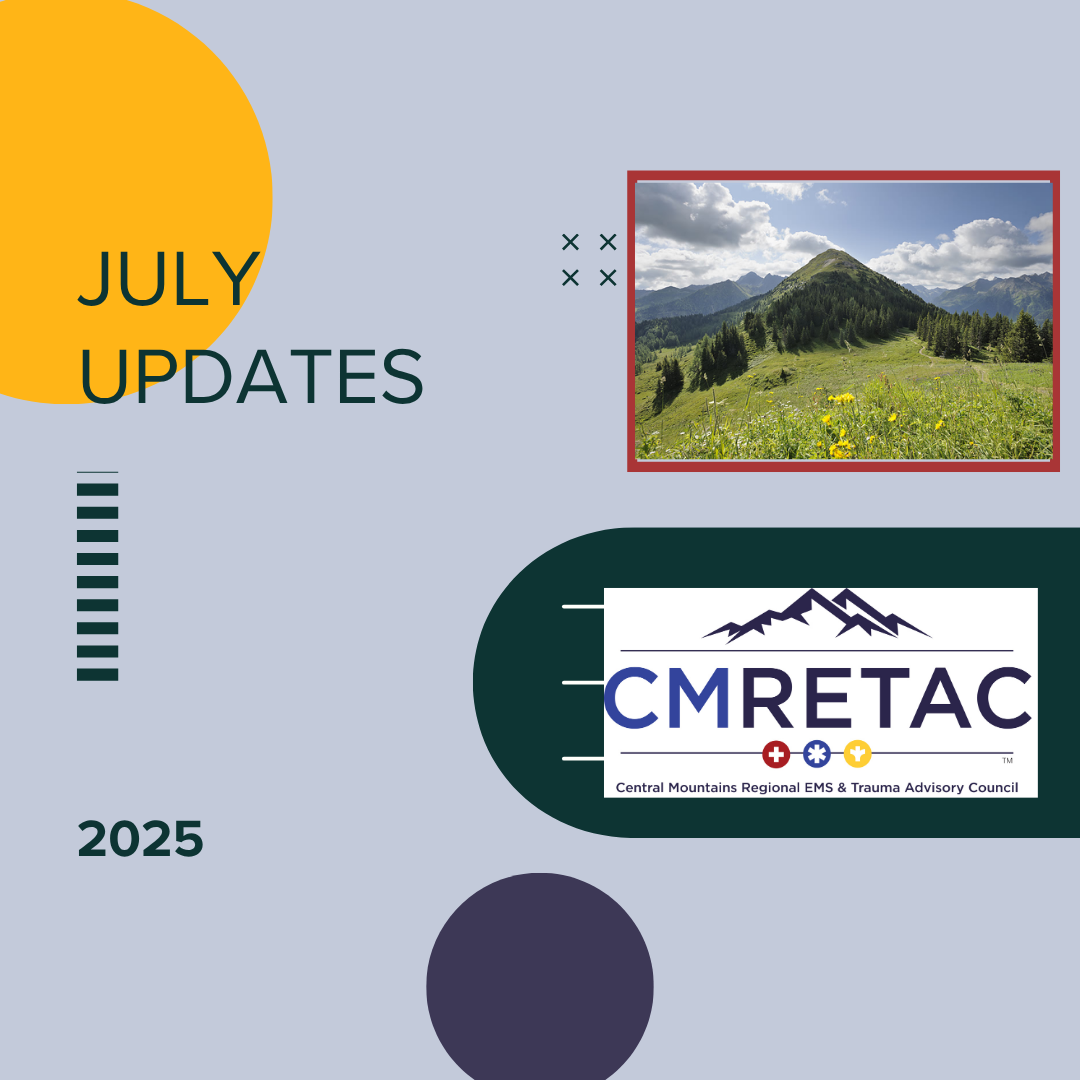 JULY UPDATES

2025

CMRETAC

TM

Central Mountains Regional EMS & Trauma Advisory Council